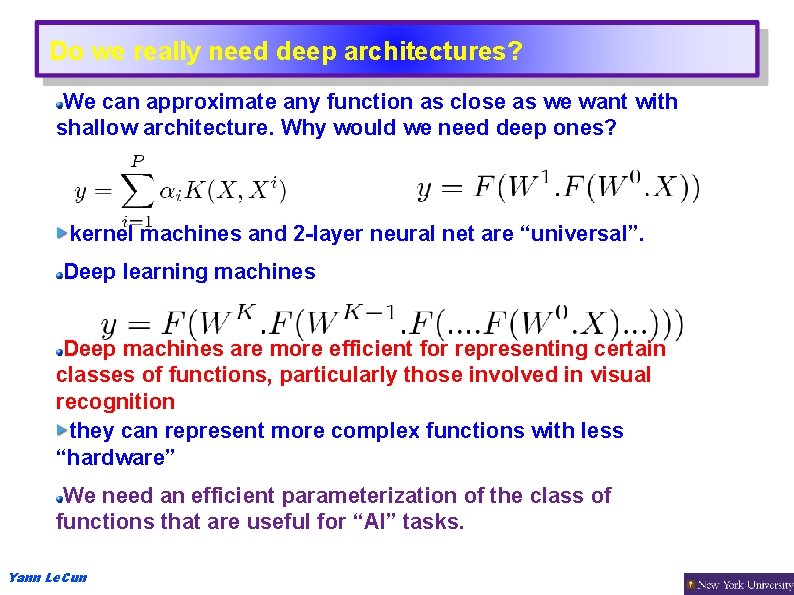 Do we really need deep architectures?

We can approximate any function as close as we want with shallow architecture. Why would we need deep ones?

$y = \sum_{i=1}^{P} \alpha_i K(X, X^i)$ $y = F(W^1.F(W^0.X))$

kernel machines and 2-layer neural net are “universal”.

Deep learning machines

$y = F(W^K.F(W^{K-1}.F(....F(W^0.X)...)))$

Deep machines are more efficient for representing certain classes of functions, particularly those involved in visual recognition

they can represent more complex functions with less “hardware”

We need an efficient parameterization of the class of functions that are useful for “AI” tasks.

Yann LeCun

New York University